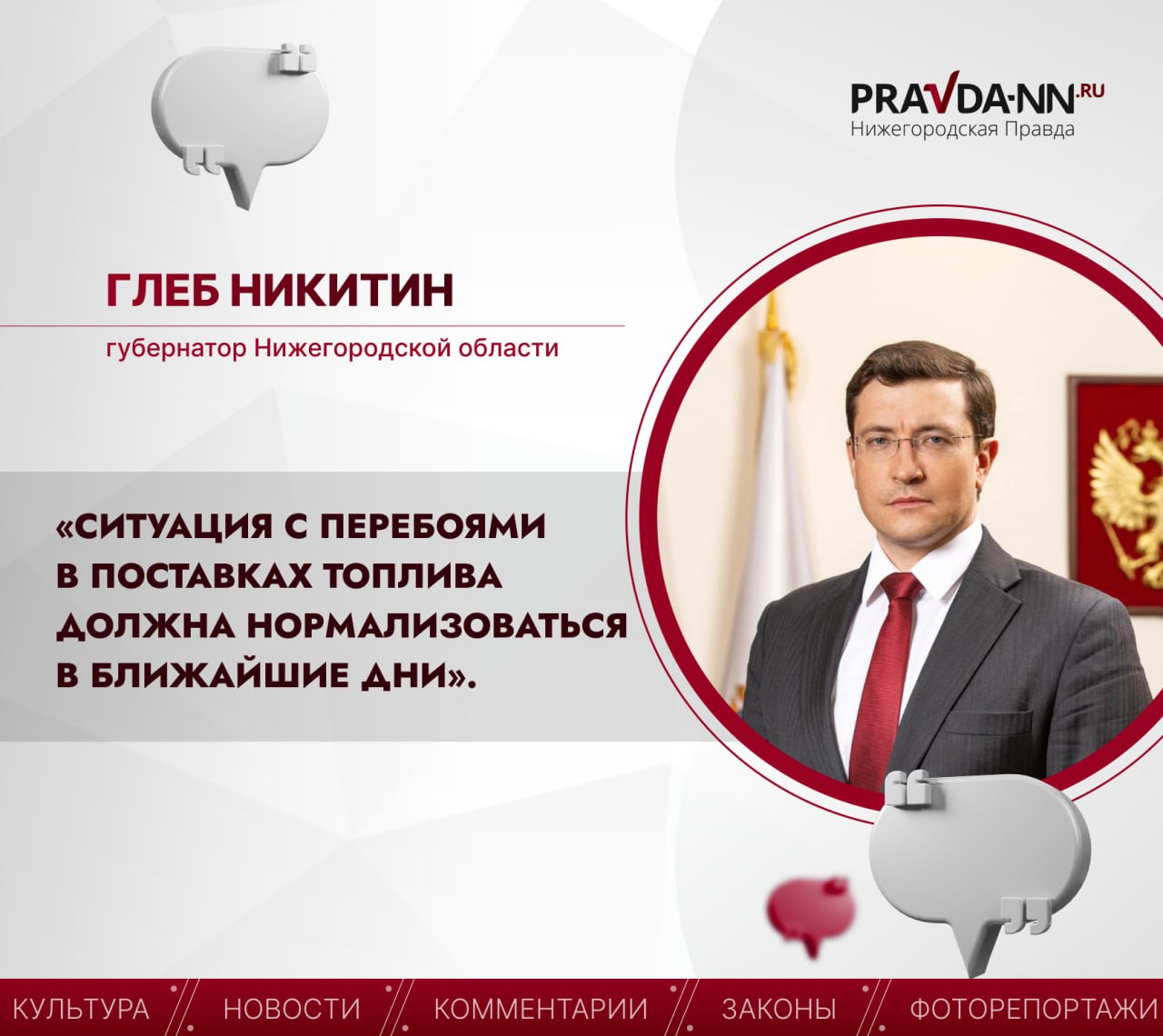 PRAVDA-NN.RU
Нижегородская Правда

ГЛЕБ НИКИТИН
губернатор Нижегородской области

«СИТУАЦИЯ С ПЕРЕБОЯМИ В ПОСТАВКАХ ТОПЛИВА ДОЛЖНА НОРМАЛИЗОВАТЬСЯ В БЛИЖАЙШИЕ ДНИ».

КУЛЬТУРА // НОВОСТИ // КОММЕНТАРИИ // ЗАКОНЫ // ФОТОРЕПОРТАЖИ